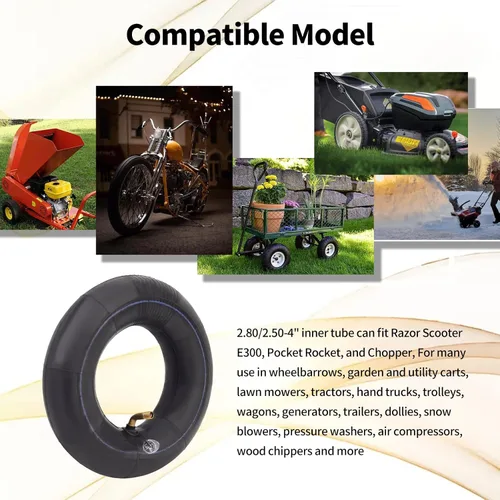 Compatible Model

2.80/2.50-4" inner tube can fit Razor Scooter E300, Pocket Rocket, and Chopper, For many use in wheelbarrows, garden and utility carts, lawn mowers, tractors, hand trucks, trolleys, wagons, generators, trailers, dollies, snow blowers, pressure washers, air compressors, wood chippers and more